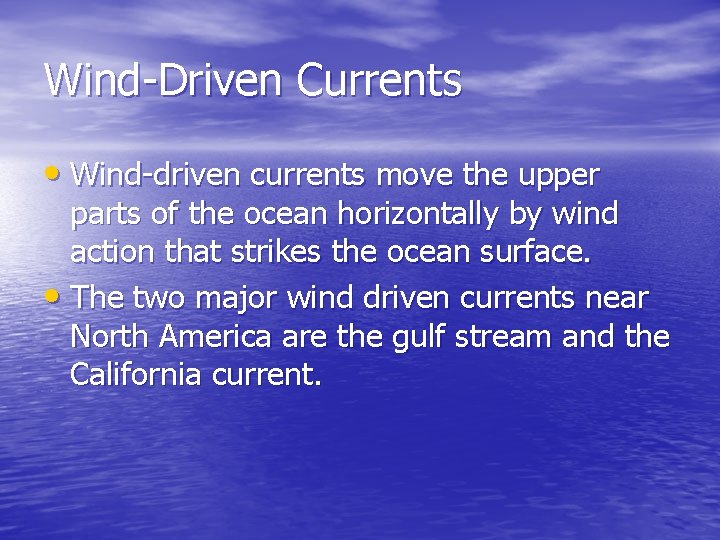 Wind-Driven Currents

• Wind-driven currents move the upper parts of the ocean horizontally by wind action that strikes the ocean surface.

• The two major wind driven currents near North America are the gulf stream and the California current.